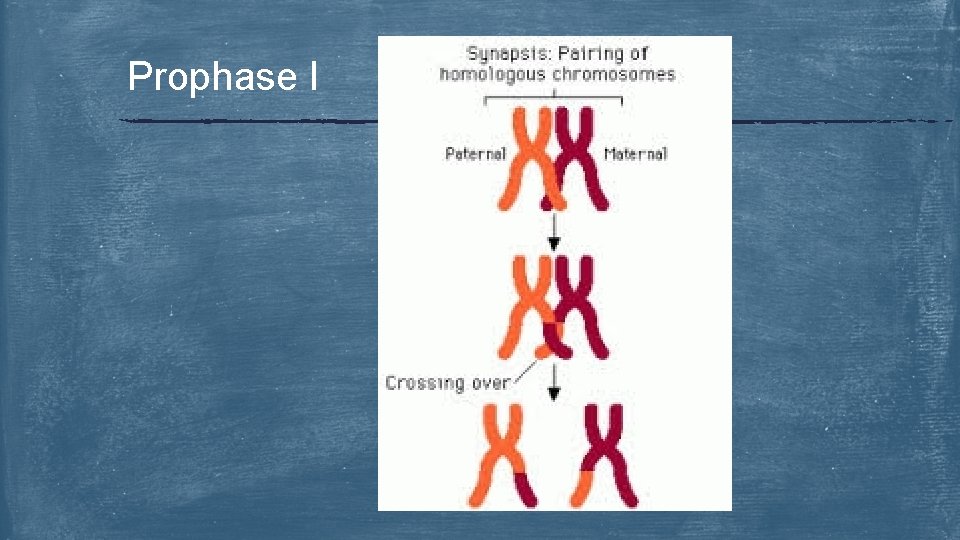 Prophase I

Synapsis: Pairing of homologous chromosomes

Paternal

Maternal

Crossing over